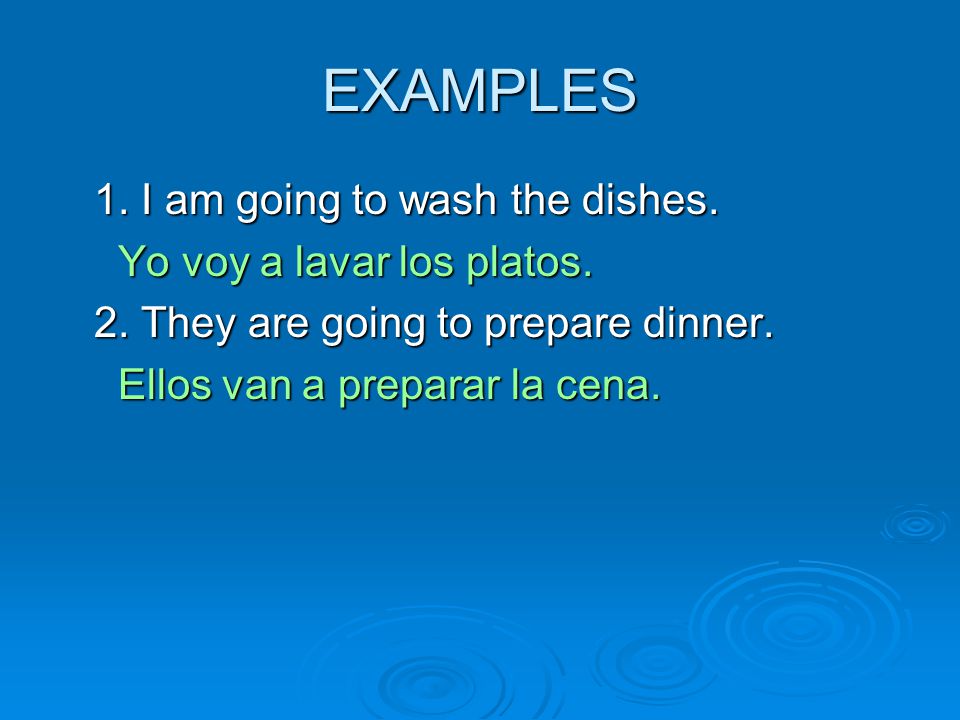 EXAMPLES

1. I am going to wash the dishes.

Yo voy a lavar los platos.

2. They are going to prepare dinner.

Ellos van a preparar la cena.